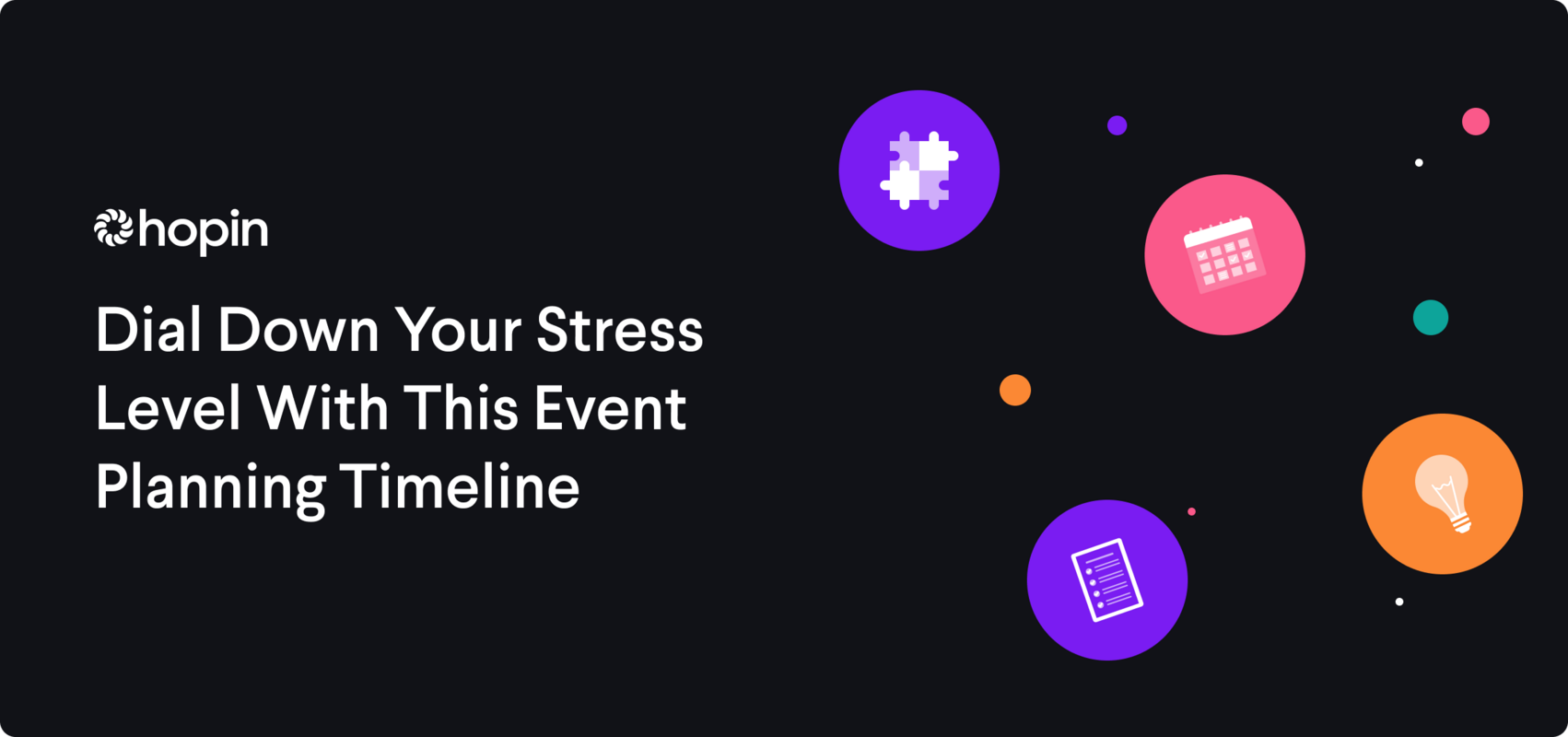 hopin

Dial Down Your Stress Level With This Event Planning Timeline